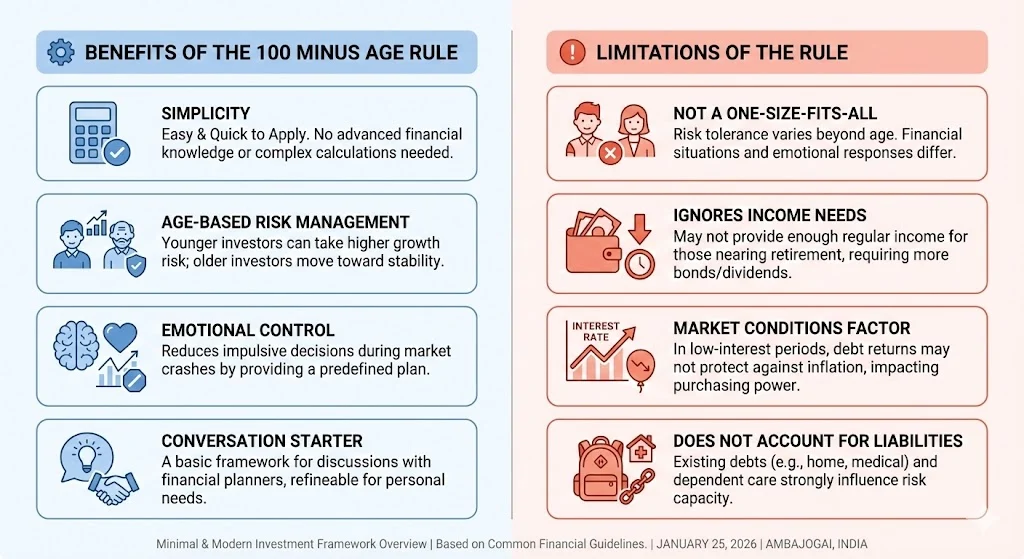 BENEFITS OF THE 100 MINUS AGE RULE

SIMPLICITY
Easy & Quick to Apply. No advanced financial knowledge or complex calculations needed.

AGE-BASED RISK MANAGEMENT
Younger investors can take higher growth risk; older investors move toward stability.

EMOTIONAL CONTROL
Reduces impulsive decisions during market crashes by providing a predefined plan.

CONVERSATION STARTER
A basic framework for discussions with financial planners, refineable for personal needs.

LIMITATIONS OF THE RULE

NOT A ONE-SIZE-FITS-ALL
Risk tolerance varies beyond age. Financial situations and emotional responses differ.

IGNORES INCOME NEEDS
May not provide enough regular income for those nearing retirement, requiring more bonds/dividends.

INTEREST RATE

MARKET CONDITIONS FACTOR
In low-interest periods, debt returns may not protect against inflation, impacting purchasing power.

DOES NOT ACCOUNT FOR LIABILITIES
Existing debts (e.g., home, medical) and dependent care strongly influence risk capacity.

Minimal & Modern Investment Framework Overview | Based on Common Financial Guidelines. | JANUARY 25, 2026 | AMBAJOGAI, INDIA